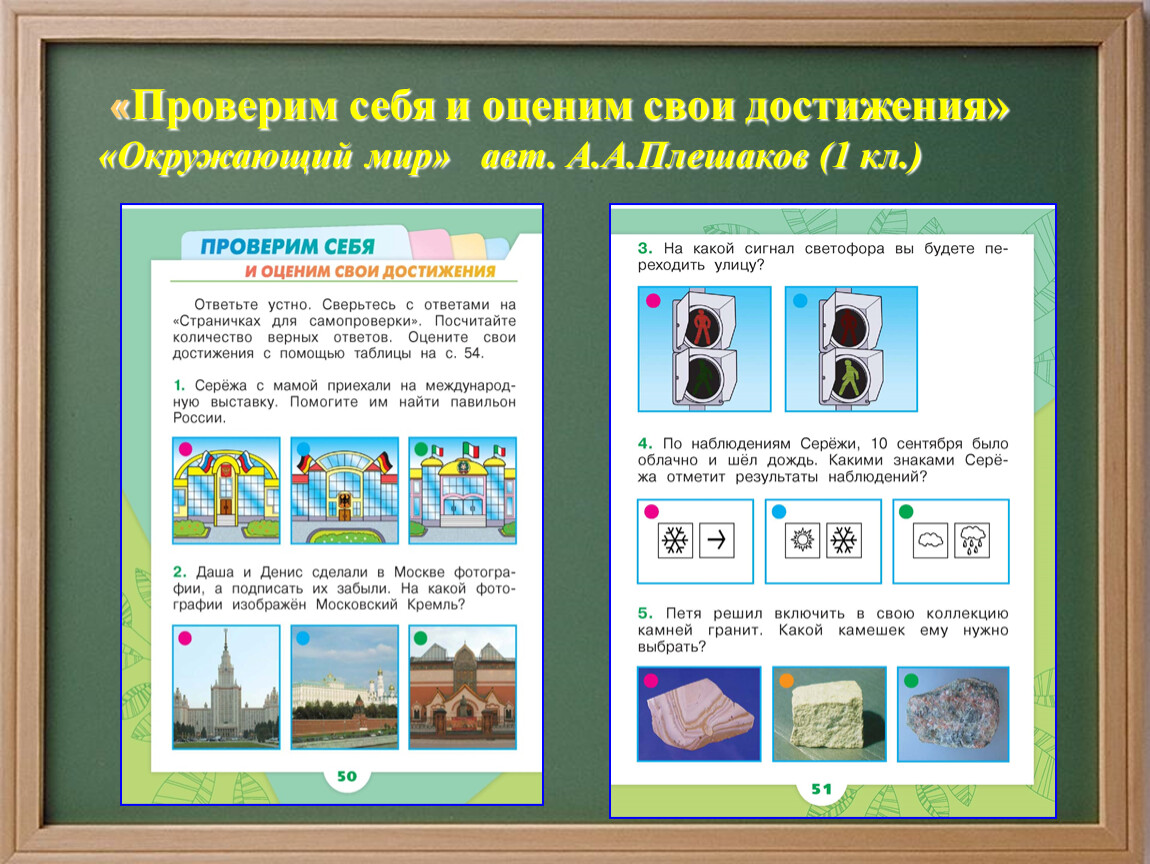 «Проверим себя и оценим свои достижения»
«Окружающий мир» авт. А.А.Плешаков (1 кл.)

ПРОВЕРИМ СЕБЯ
И ОЦЕНИМ СВОИ ДОСТИЖЕНИЯ

Ответьте устно. Сверьтесь с ответами на «Страничках для самопроверки». Посчитайте количество верных ответов. Оцените свои достижения с помощью таблицы на с. 54.

1. Серёжа с мамой приехали на международную выставку. Помогите им найти павильон России.

2. Даша и Денис сделали в Москве фотографии, а подписать их забыли. На какой фотографии изображён Московский Кремль?

50

3. На какой сигнал светофора вы будете переходить улицу?

4. По наблюдениям Серёжи, 10 сентября было облачно и шёл дождь. Какими знаками Серёжа отметит результаты наблюдений?

5. Петя решил включить в свою коллекцию камней гранит. Какой камешек ему нужно выбрать?

51